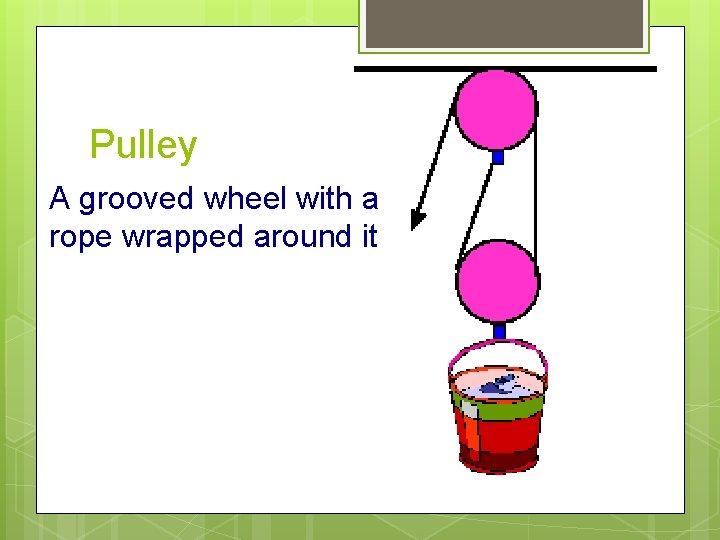 Pulley

A grooved wheel with a rope wrapped around it